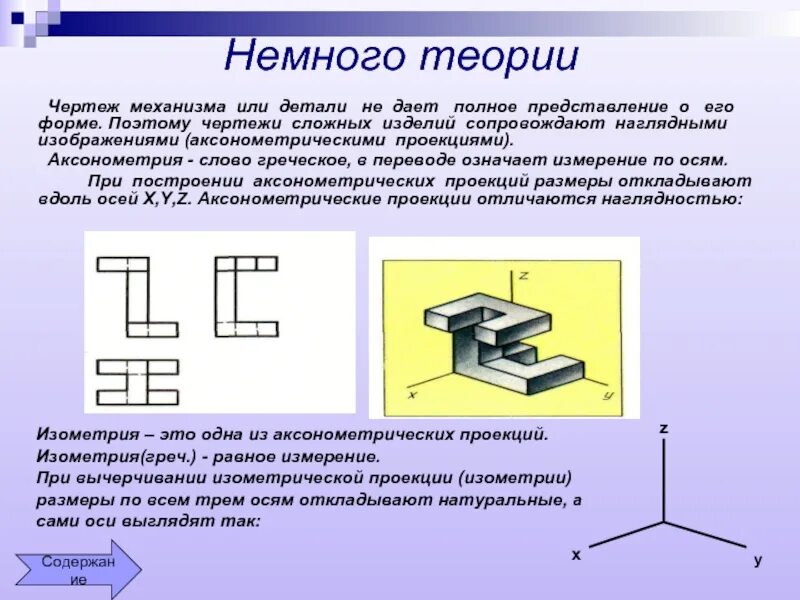 Немного теории

Чертеж механизма или детали не дает полное представление о его форме. Поэтому чертежи сложных изделий сопровождают наглядными изображениями (аксонометрическими проекциями).

Аксонометрия - слово греческое, в переводе означает измерение по осям.

При построении аксонометрических проекций размеры откладывают вдоль осей X,Y,Z. Аксонометрические проекции отличаются наглядностью:

z
x
y

Изометрия – это одна из аксонометрических проекций.
Изометрия(греч.) - равное измерение.
При вычерчивании изометрической проекции (изометрии) размеры по всем трем осям откладывают натуральные, а сами оси выглядят так:

z
x
y

Содержание